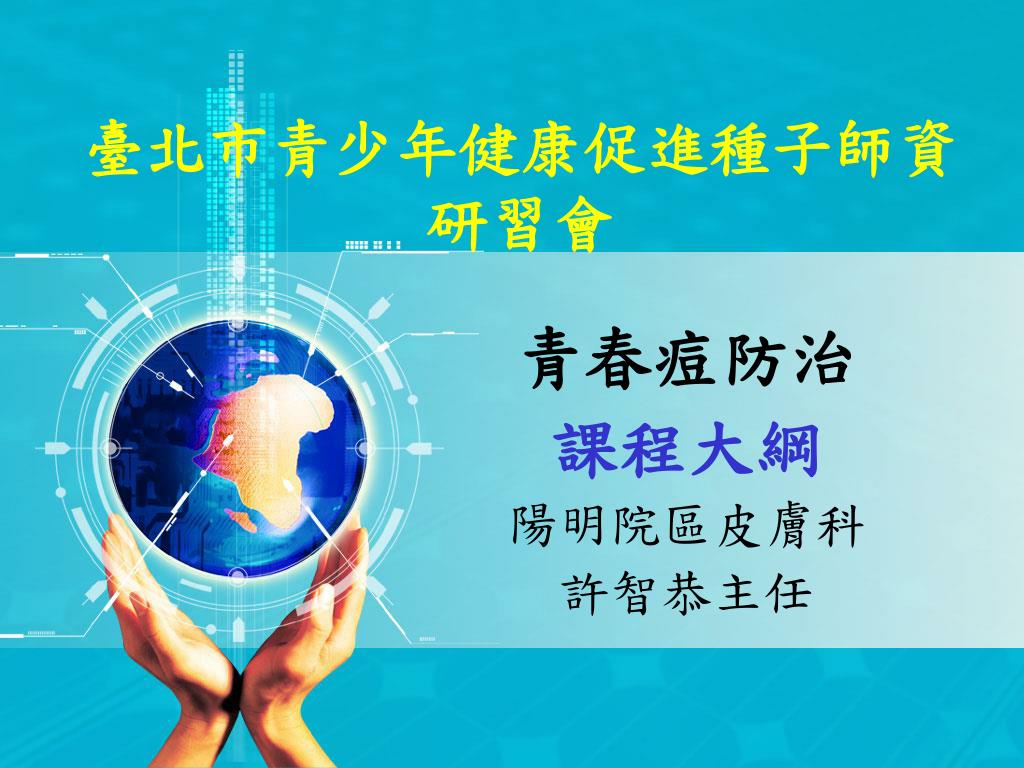 臺北市青少年健康促進種子師資研習會

青春痘防治
課程大綱
陽明院區皮膚科
許智恭主任